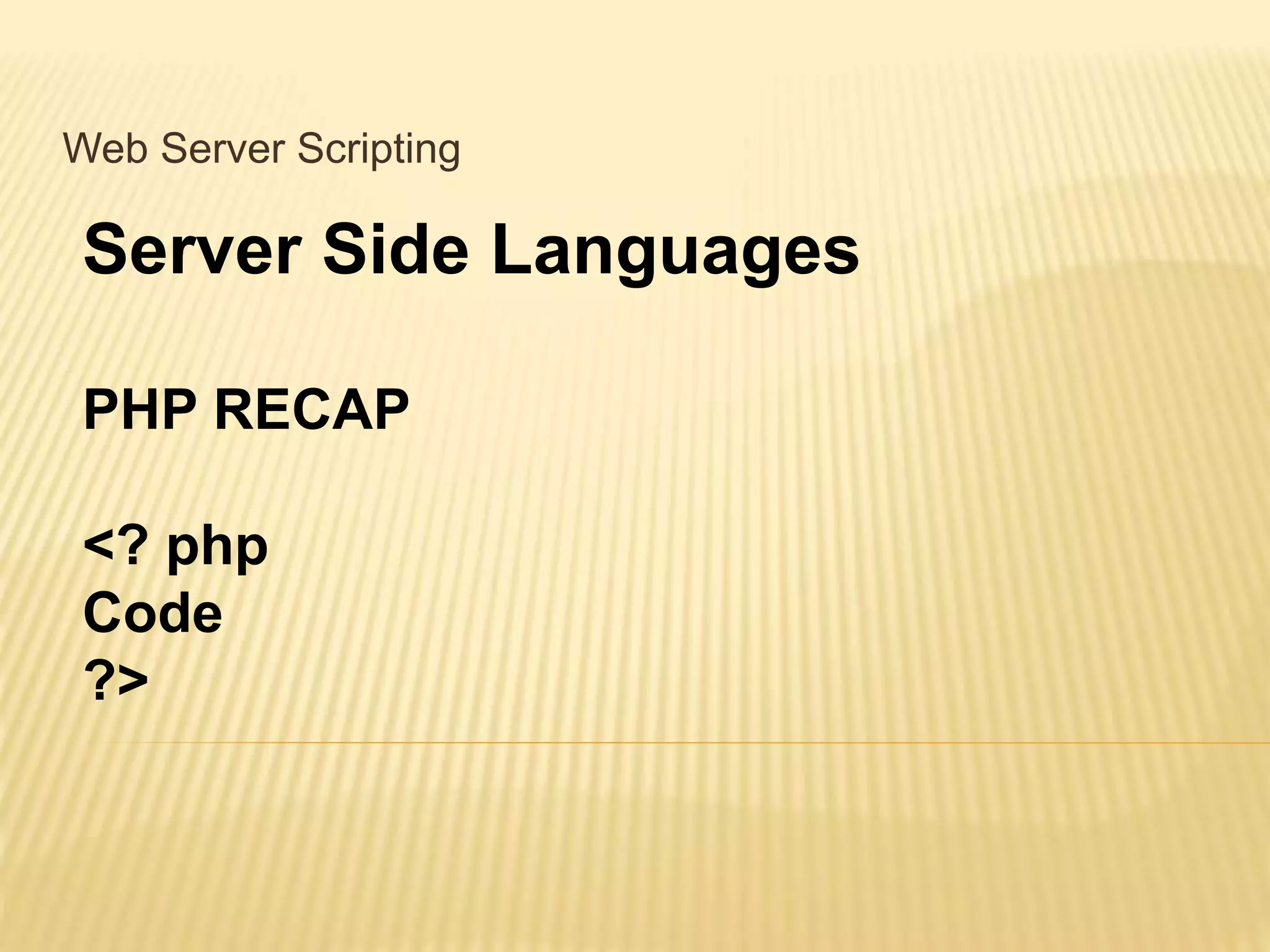 Web Server Scripting

Server Side Languages

PHP RECAP

<? php
Code
?>